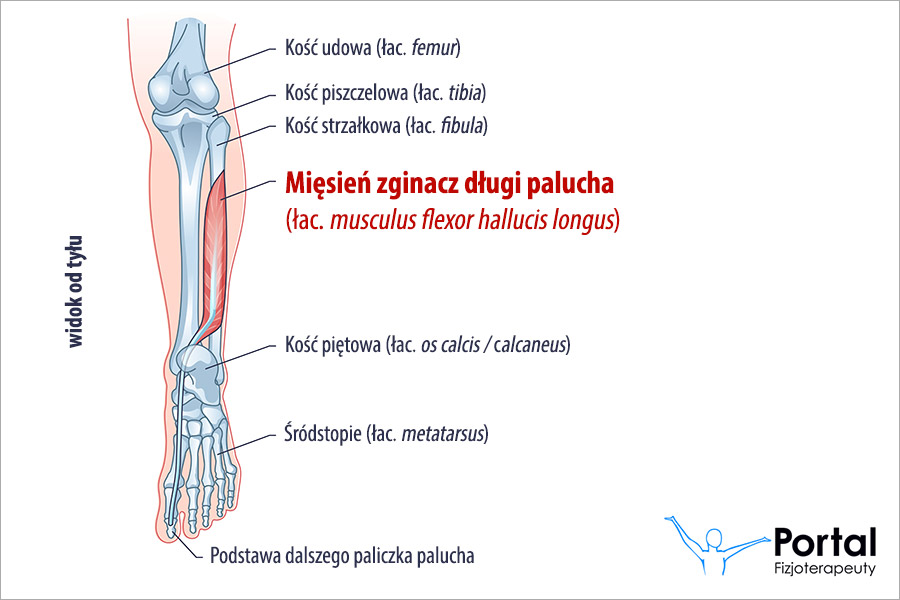 widok od tyłu

Kość udowa (łac. femur)

Kość piszczelowa (łac. tibia)

Kość strzałkowa (łac. fibula)

Mięsień zginacz długi palucha
(łac. musculus flexor hallucis longus)

Kość piętowa (łac. os calcis / calcaneus)

Śródstopie (łac. metatarsus)

Podstawa dalszego paliczka palucha

Portal
Fizjoterapeuty